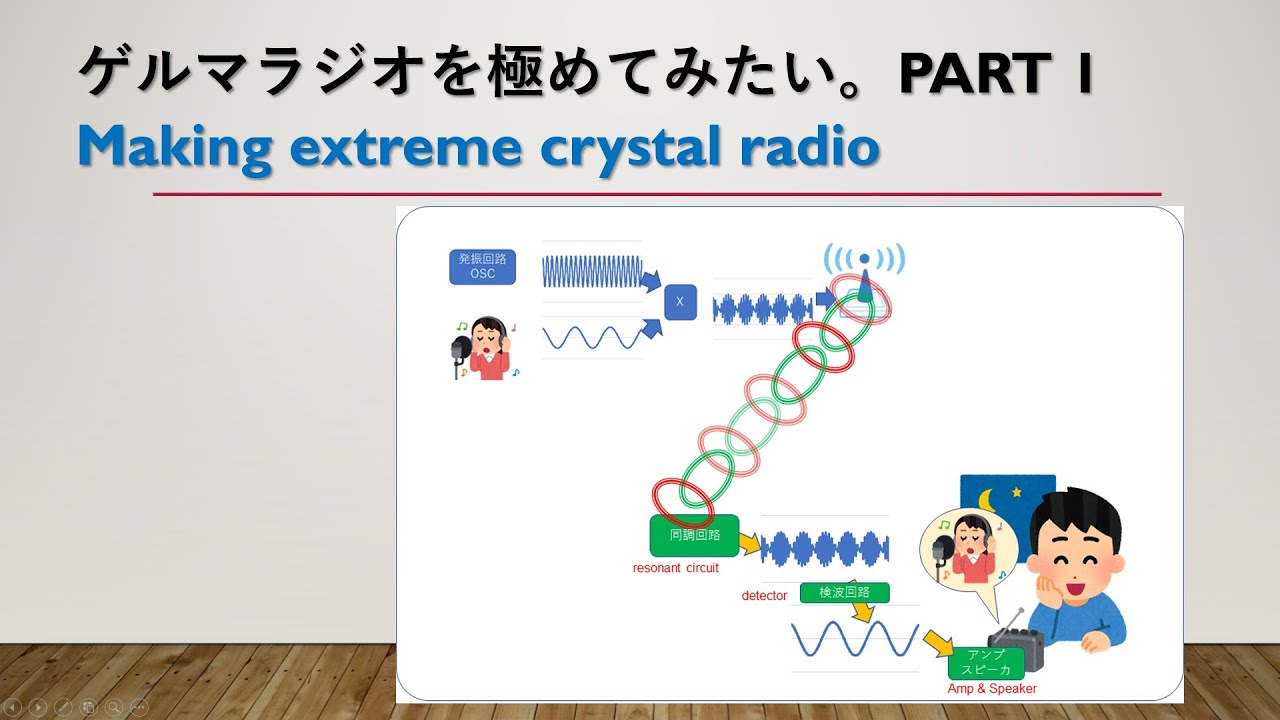 ゲルマラジオを極めてみたい。PART 1
Making extreme crystal radio

発振回路
OSC

X

同調回路
resonant circuit

detector
検波回路

アンプ
スピーカ
Amp & Speaker